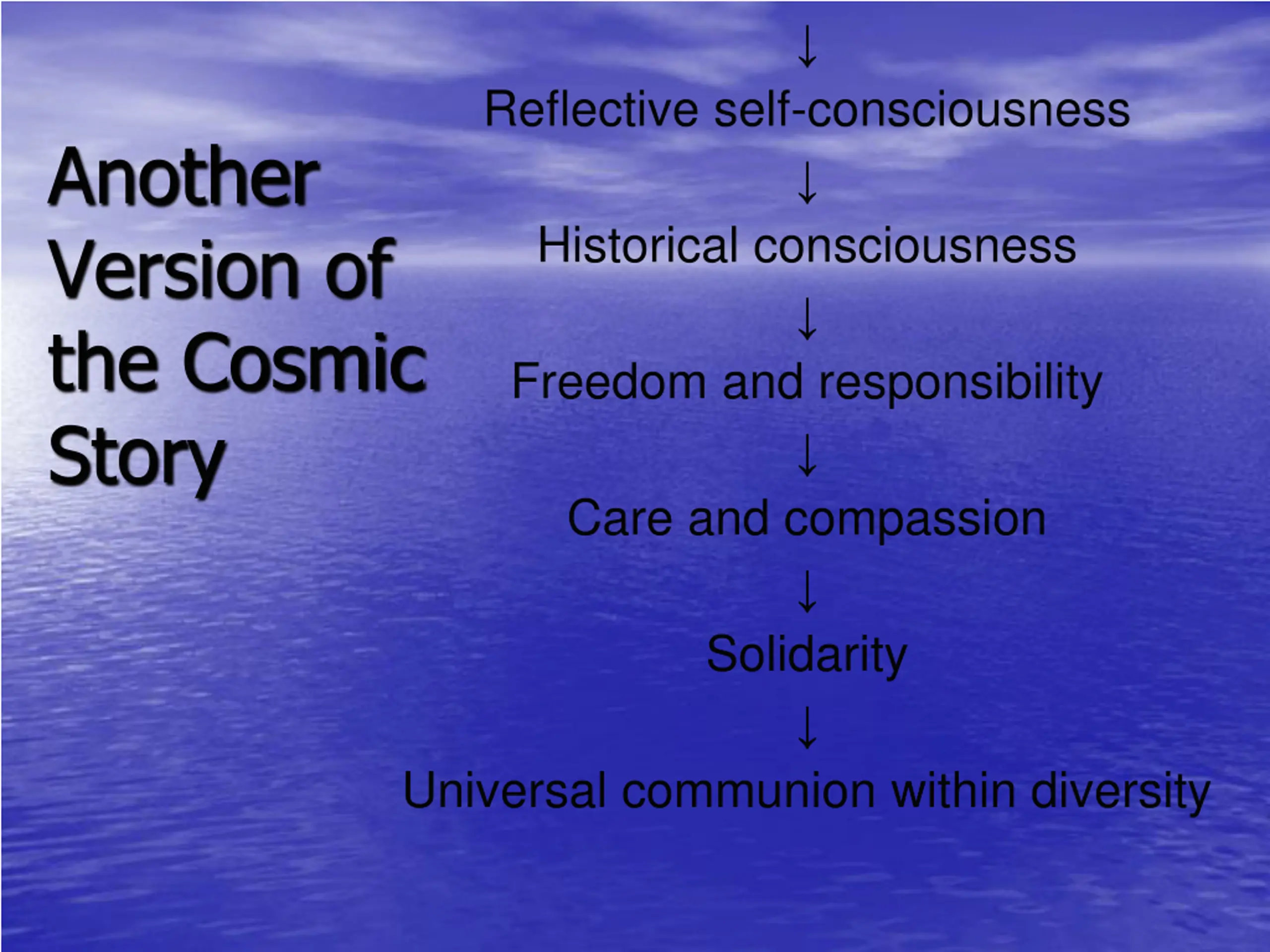 Another Version of the Cosmic Story

↓

Reflective self-consciousness

↓

Historical consciousness

↓

Freedom and responsibility

↓

Care and compassion

↓

Solidarity

↓

Universal communion within diversity